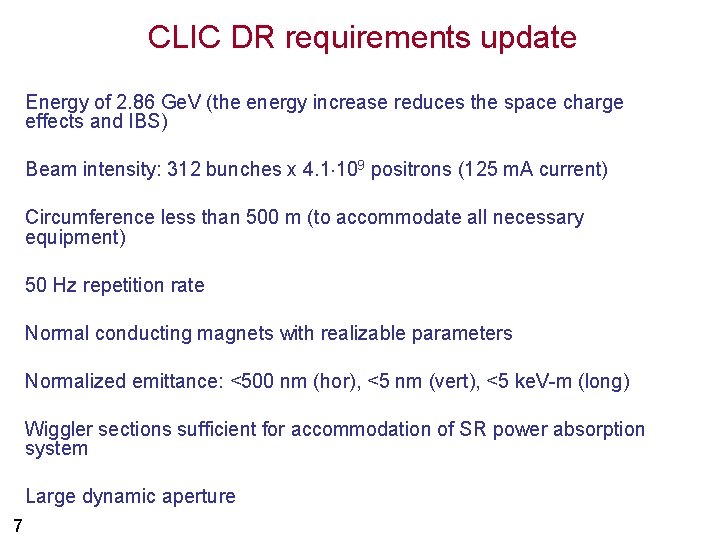 CLIC DR requirements update

Energy of 2.86 GeV (the energy increase reduces the space charge effects and IBS)

Beam intensity: 312 bunches x $4.1 \cdot 10^9$ positrons (125 mA current)

Circumference less than 500 m (to accommodate all necessary equipment)

50 Hz repetition rate

Normal conducting magnets with realizable parameters

Normalized emittance: <500 nm (hor), <5 nm (vert), <5 keV-m (long)

Wiggler sections sufficient for accommodation of SR power absorption system

Large dynamic aperture

7